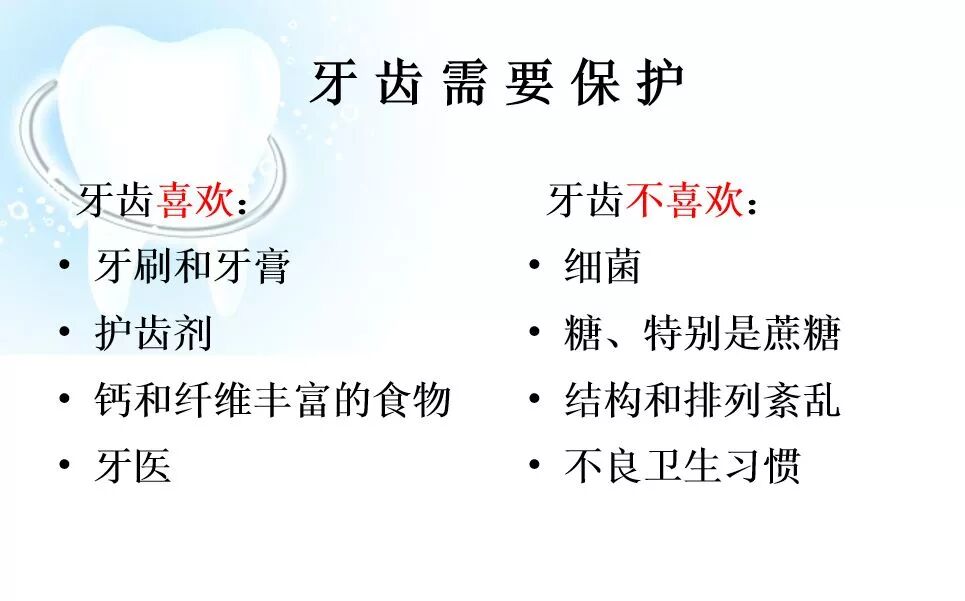 牙齿需要保护

牙齿喜欢：
• 牙刷和牙膏
• 护齿剂
• 钙和纤维丰富的食物
• 牙医

牙齿不喜欢：
• 细菌
• 糖、特别是蔗糖
• 结构和排列紊乱
• 不良卫生习惯